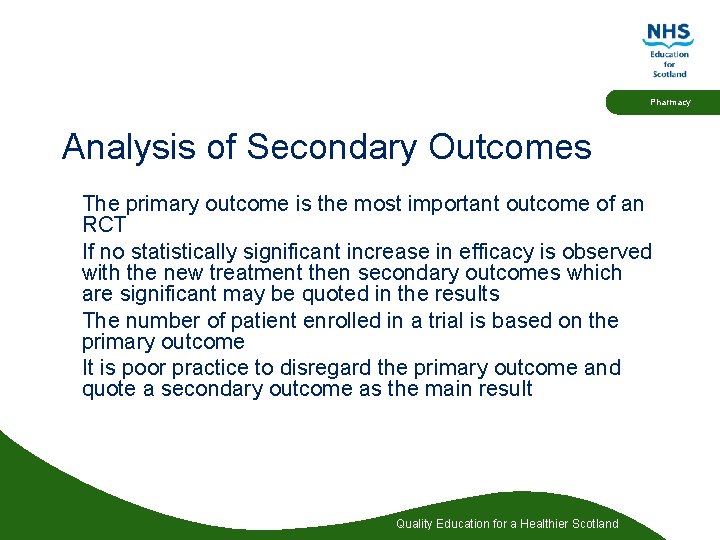 NHS
Education for Scotland

Pharmacy

Analysis of Secondary Outcomes

The primary outcome is the most important outcome of an RCT

If no statistically significant increase in efficacy is observed with the new treatment then secondary outcomes which are significant may be quoted in the results

The number of patient enrolled in a trial is based on the primary outcome

It is poor practice to disregard the primary outcome and quote a secondary outcome as the main result

Quality Education for a Healthier Scotland